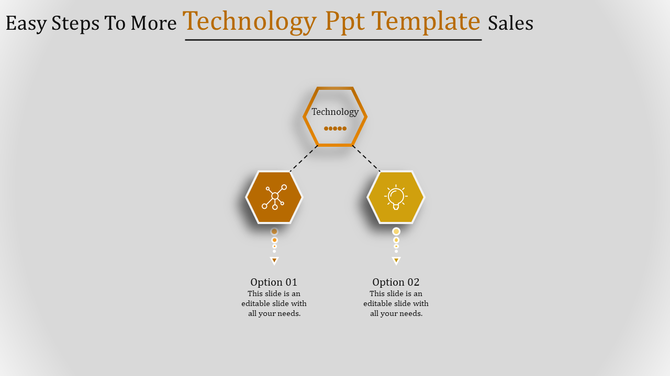 Easy Steps To More Technology Ppt Template Sales

Technology

Option 01
This slide is an editable slide with all your needs.

Option 02
This slide is an editable slide with all your needs.